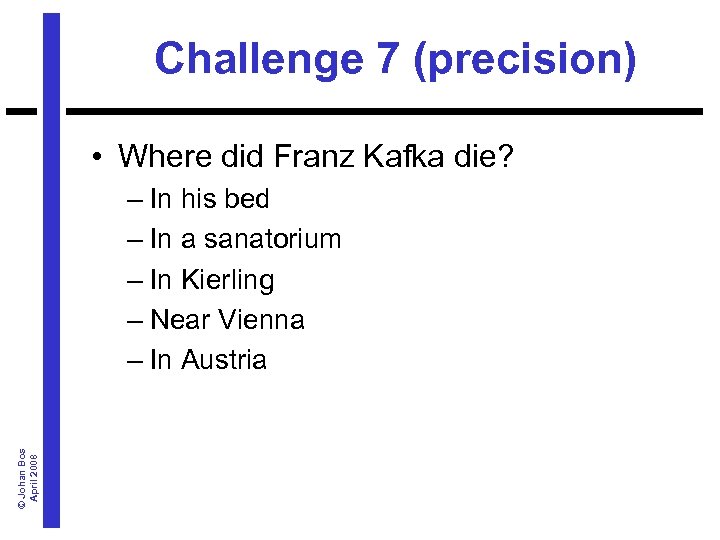 Challenge 7 (precision)

• Where did Franz Kafka die?
– In his bed
– In a sanatorium
– In Kierling
– Near Vienna
– In Austria

© Johan Bos
April 2008